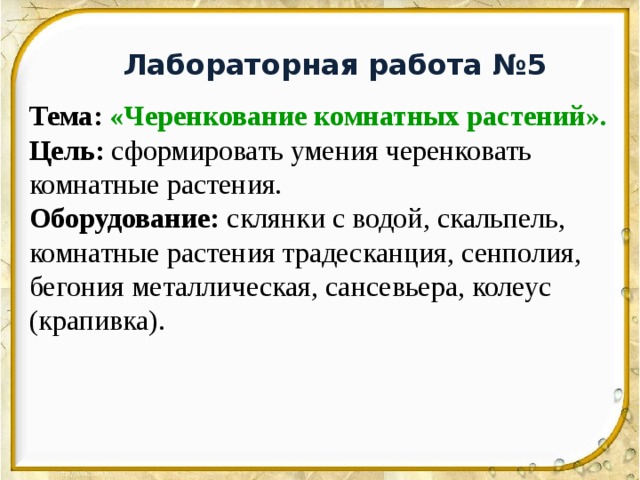 Лабораторная работа №5

Тема: «Черенкование комнатных растений».
Цель: сформировать умения черенковать комнатные растения.
Оборудование: склянки с водой, скальпель, комнатные растения традесканция, сенполия, бегония металлическая, сансевьера, колеус (крапивка).